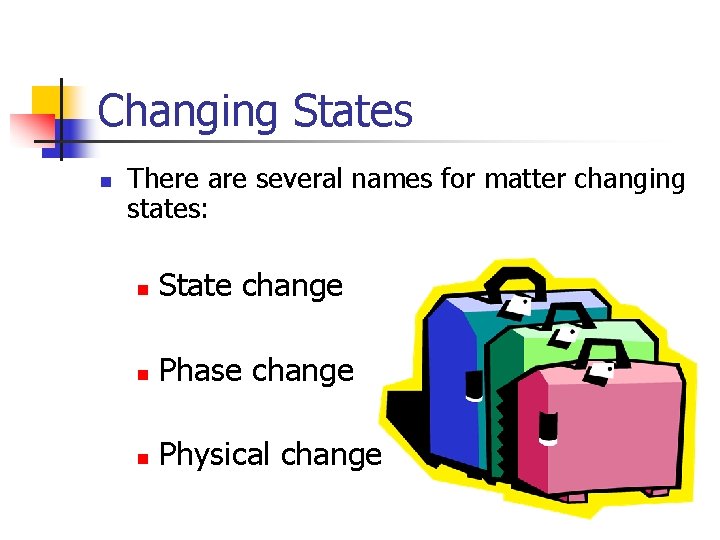 Changing States

There are several names for matter changing states:

State change

Phase change

Physical change